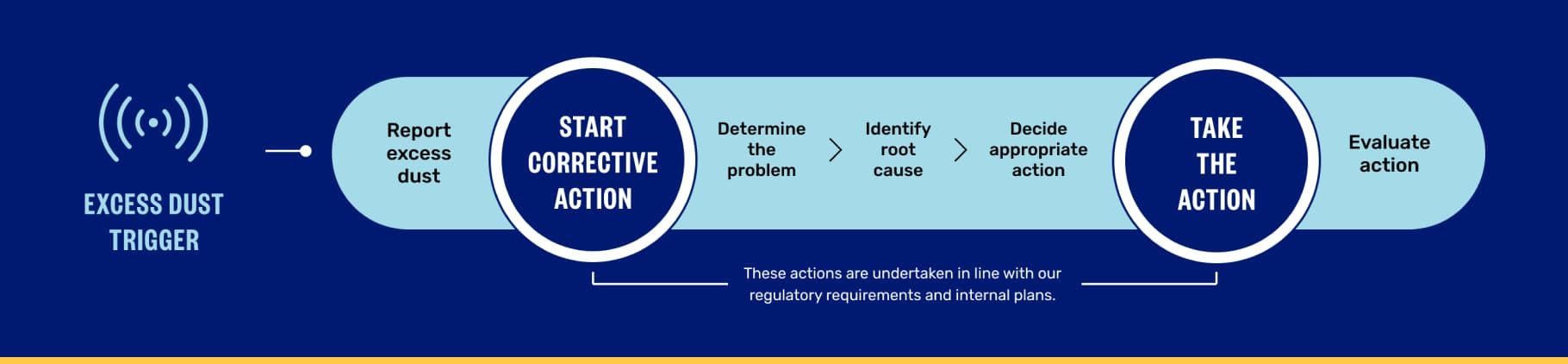 EXCESS DUST TRIGGER

Report excess dust

START CORRECTIVE ACTION

Determine the problem

Identify root cause

Decide appropriate action

TAKE THE ACTION

Evaluate action

These actions are undertaken in line with our regulatory requirements and internal plans.